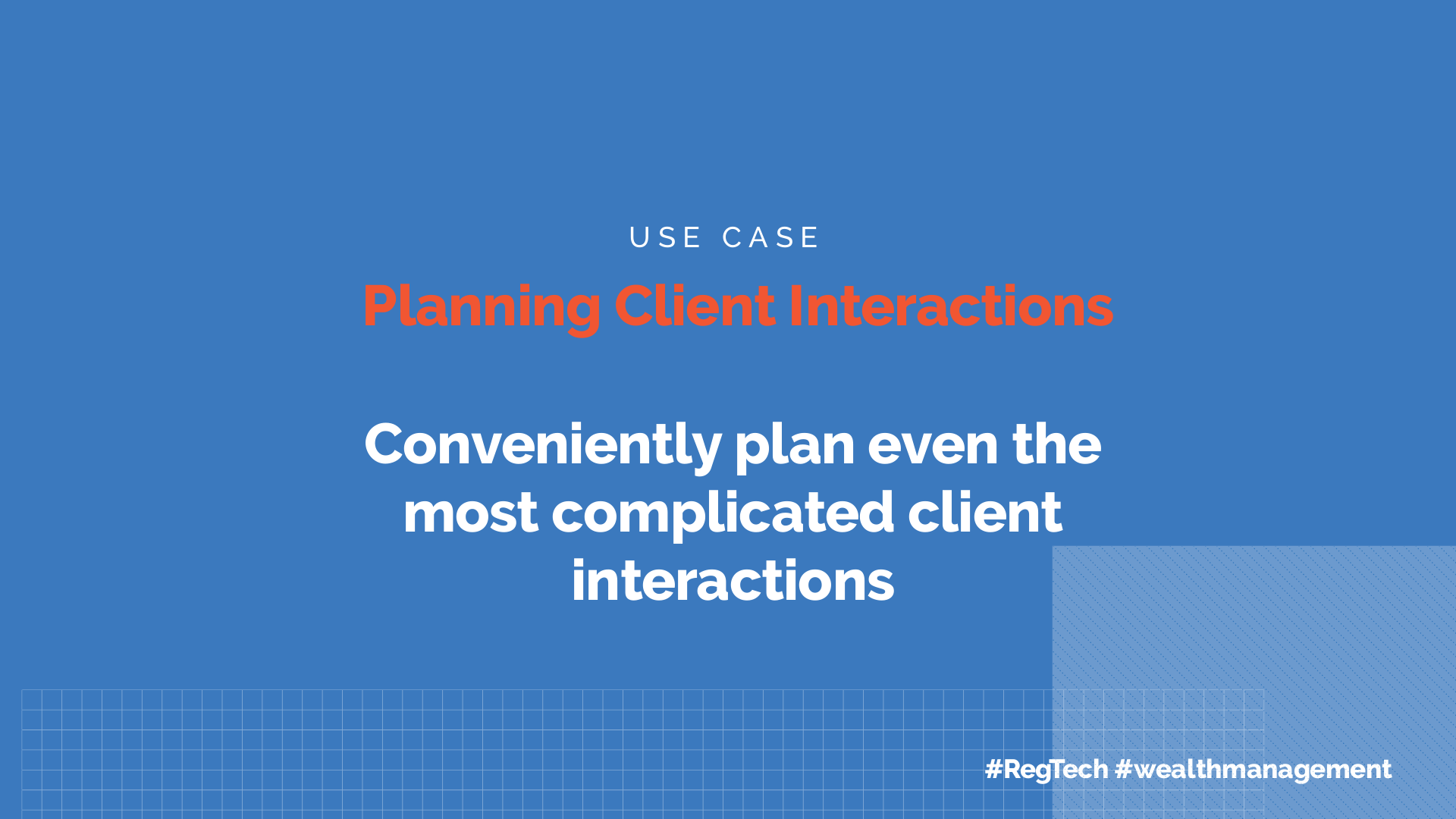 USE CASE

Planning Client Interactions

Conveniently plan even the most complicated client interactions

#RegTech #wealthmanagement